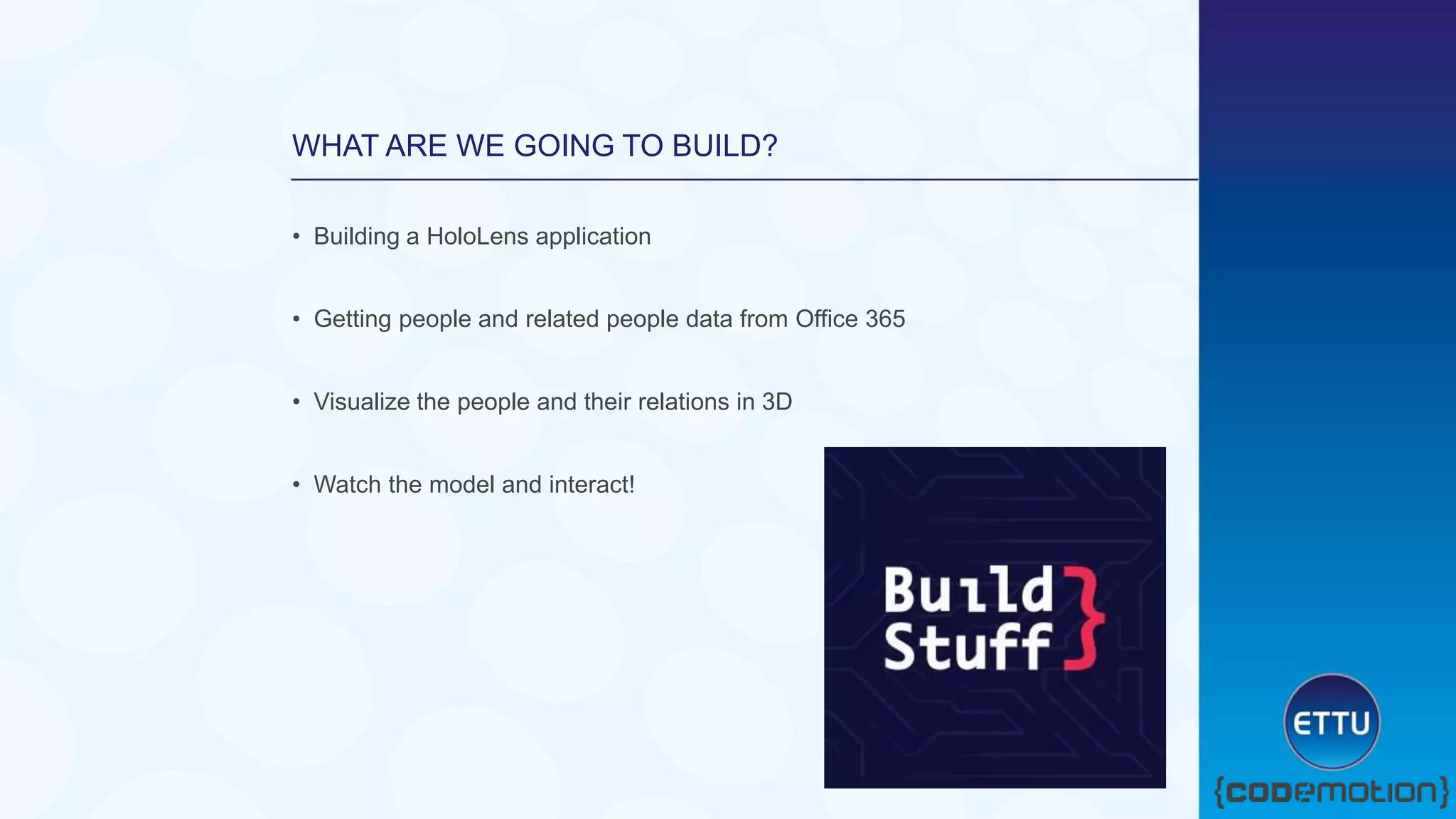 WHAT ARE WE GOING TO BUILD?

• Building a HoloLens application

• Getting people and related people data from Office 365

• Visualize the people and their relations in 3D

• Watch the model and interact!

Build Stuff }

ETTU

{codemotion}